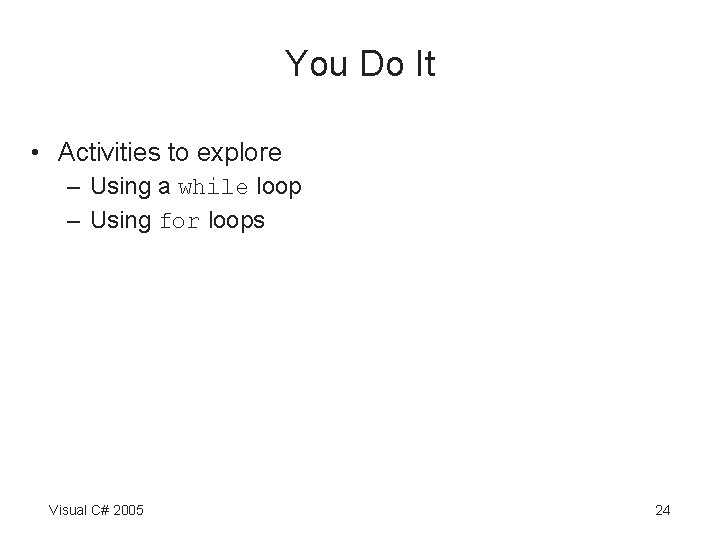 You Do It

• Activities to explore
  – Using a while loop
  – Using for loops

Visual C# 2005

24